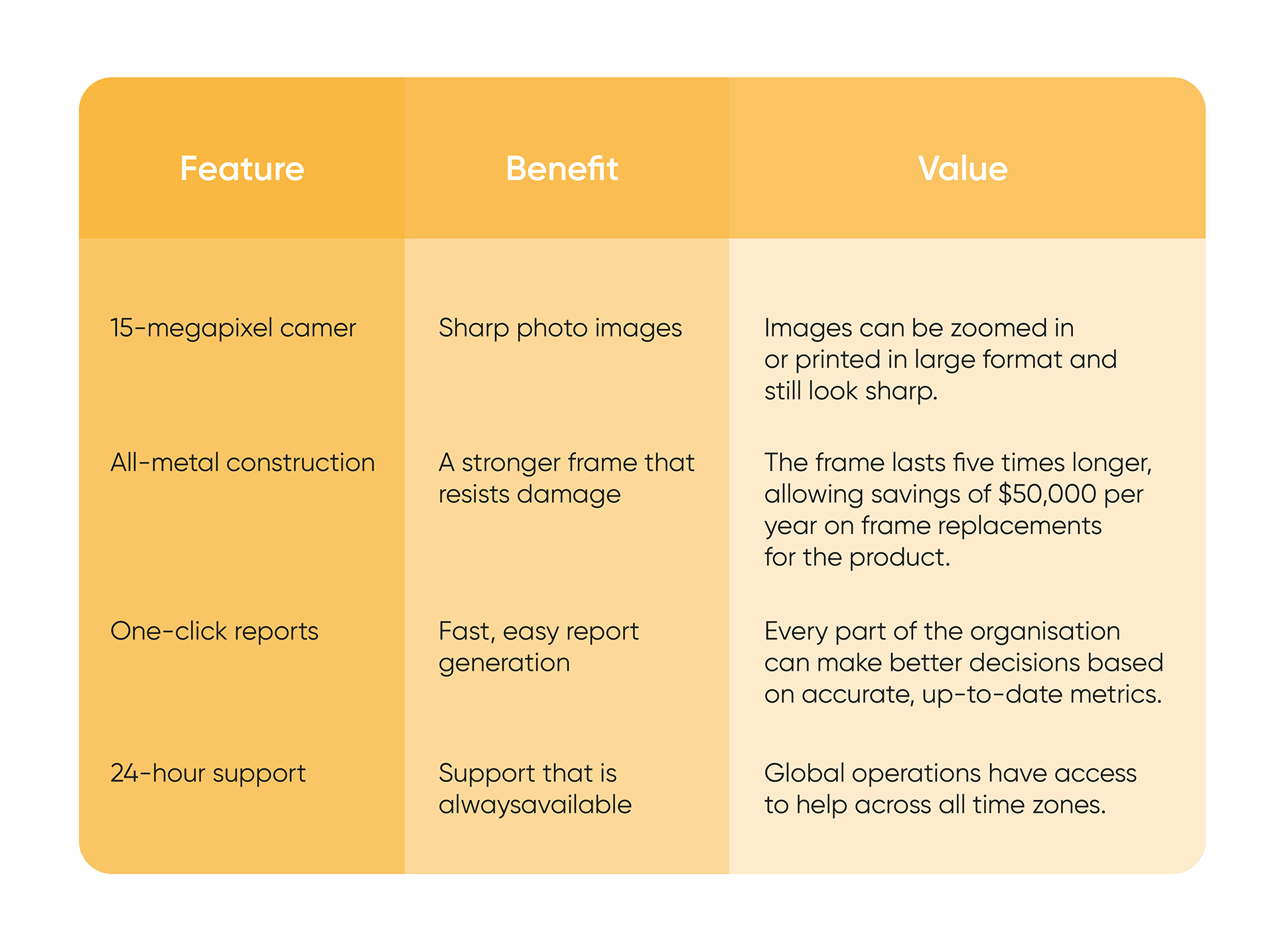 | Feature | Benefit | Value |
|---|---|---|
| 15-megapixel camer | Sharp photo images | Images can be zoomed in or printed in large format and still look sharp. |
| All-metal construction | A stronger frame that resists damage | The frame lasts five times longer, allowing savings of \$50,000 per year on frame replacements for the product. |
| One-click reports | Fast, easy report generation | Every part of the organisation can make better decisions based on accurate, up-to-date metrics. |
| 24-hour support | Support that is alwaysavailable | Global operations have access to help across all time zones. |